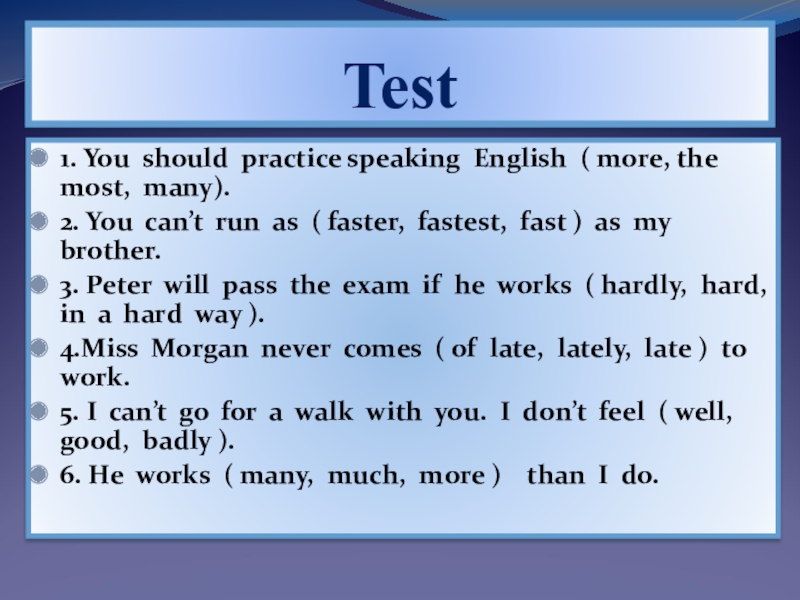 Test

1. You should practice speaking English ( more, the most, many).

2. You can't run as ( faster, fastest, fast ) as my brother.

3. Peter will pass the exam if he works ( hardly, hard, in a hard way ).

4.Miss Morgan never comes ( of late, lately, late ) to work.

5. I can't go for a walk with you. I don't feel ( well, good, badly ).

6. He works ( many, much, more ) than I do.